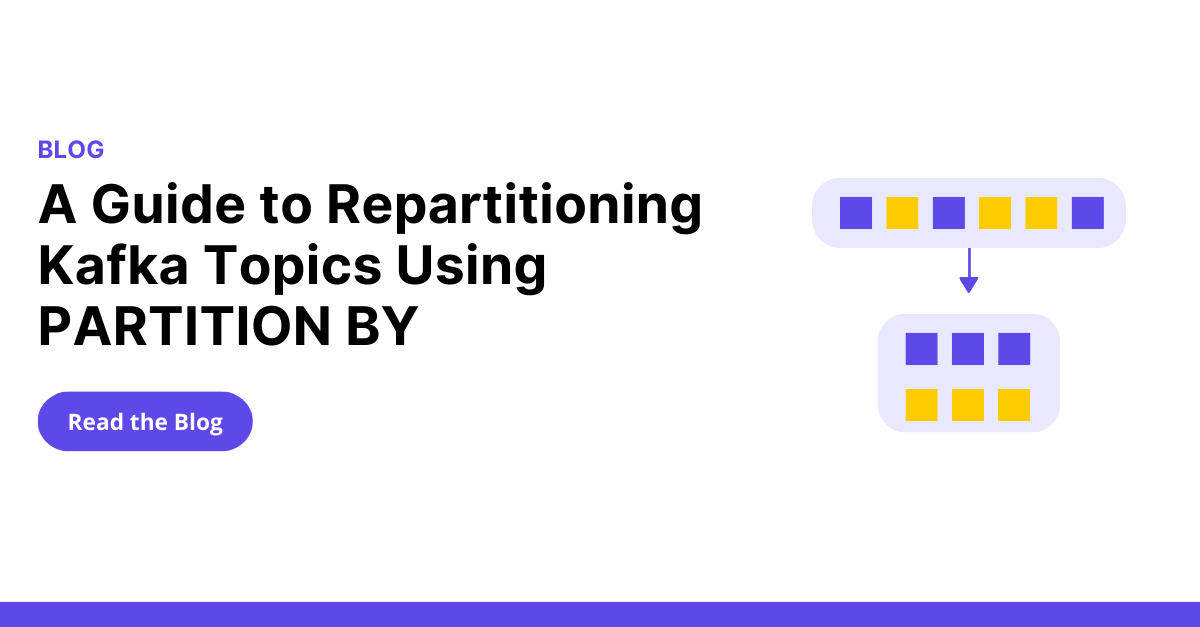 BLOG

A Guide to Repartitioning Kafka Topics Using PARTITION BY

Read the Blog